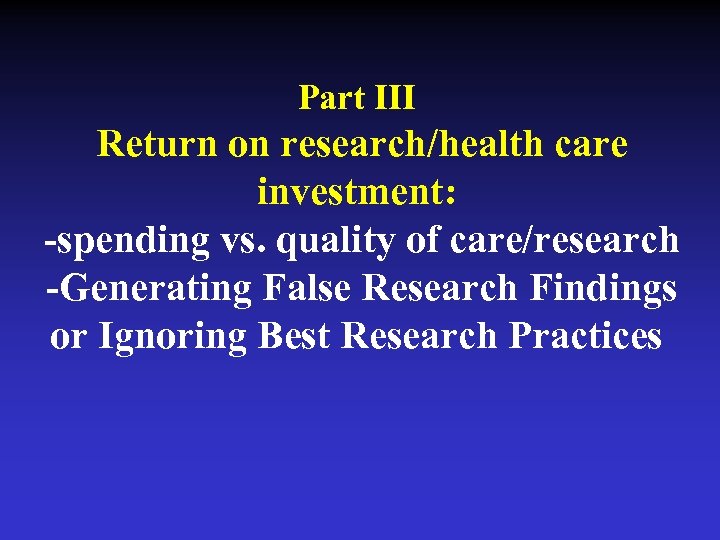 Part III
Return on research/health care investment:

-spending vs. quality of care/research
-Generating False Research Findings or Ignoring Best Research Practices